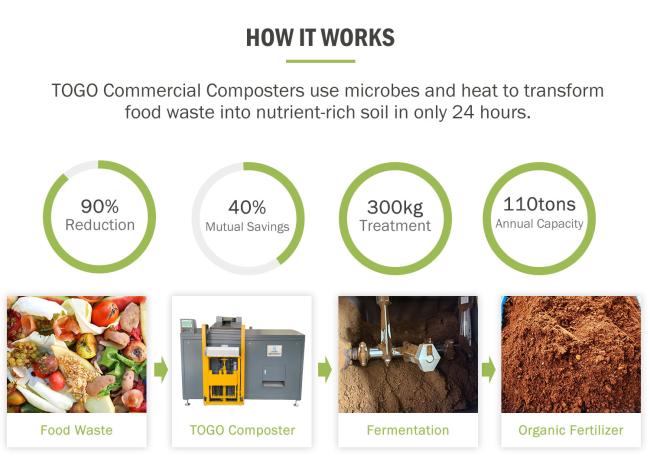 HOW IT WORKS

TOGO Commercial Composters use microbes and heat to transform food waste into nutrient-rich soil in only 24 hours.

90%
Reduction

40%
Mutual Savings

300kg
Treatment

110tons
Annual Capacity

Food Waste

TOGO Composter

Fermentation

Organic Fertilizer